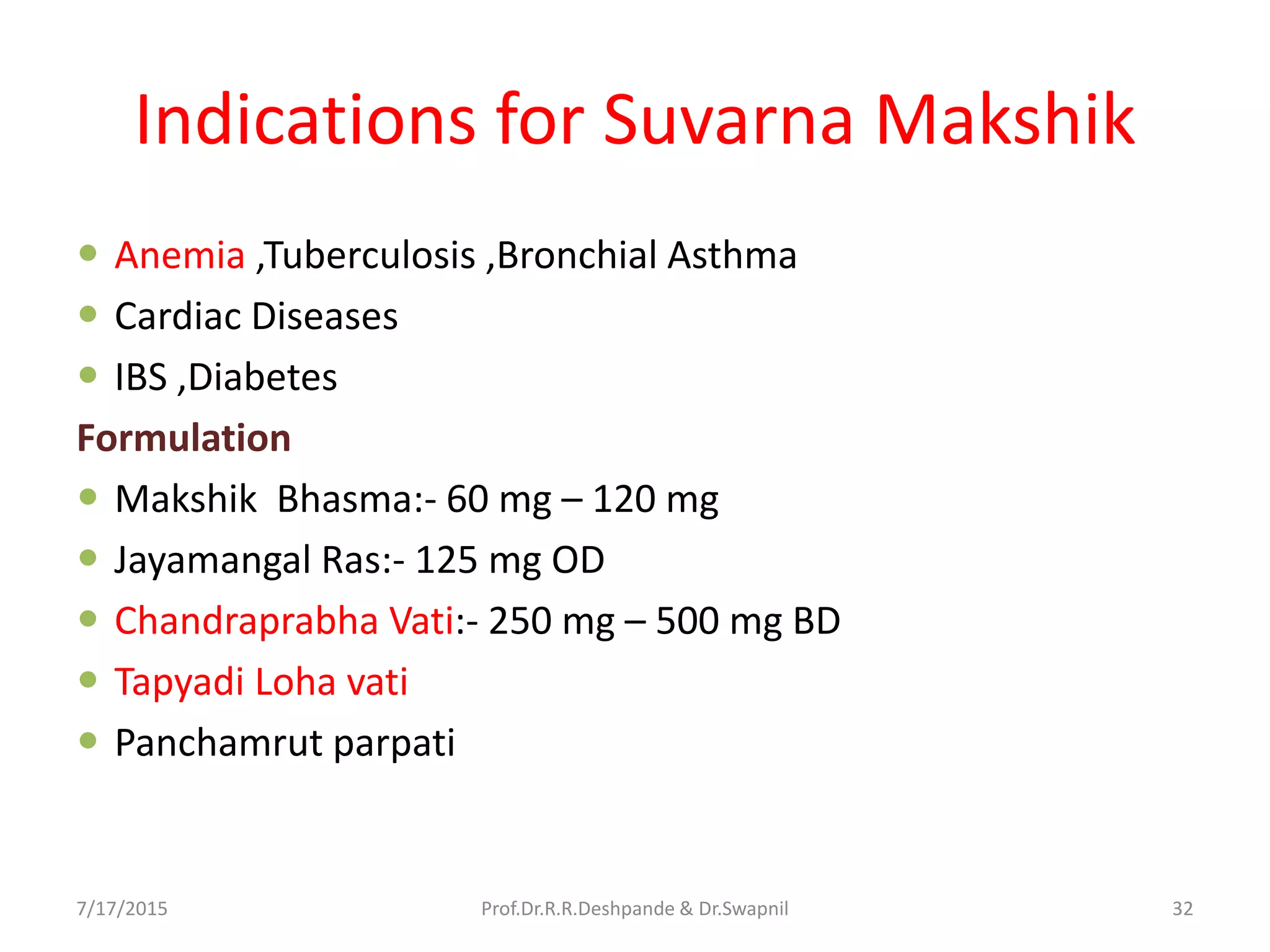 Indications for Suvarna Makshik

- Anemia ,Tuberculosis ,Bronchial Asthma
- Cardiac Diseases
- IBS ,Diabetes

Formulation

- Makshik Bhasma:- 60 mg – 120 mg
- Jayamangal Ras:- 125 mg OD
- Chandraprabha Vati:- 250 mg – 500 mg BD
- Tapyadi Loha vati
- Panchamrut parpati

7/17/2015 Prof.Dr.R.R.Deshpande & Dr.Swapnil 32